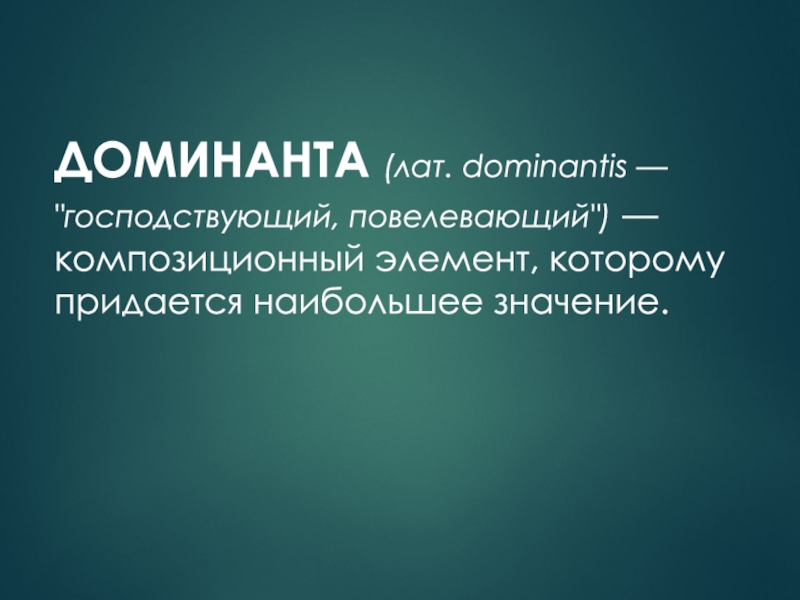 ДОМИНАНТА (лат. dominantis — "господствующий, повелевающий") — композиционный элемент, которому придается наибольшее значение.